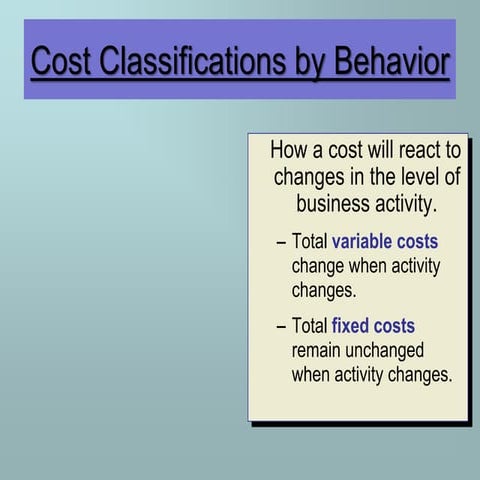 Cost Classifications by Behavior

How a cost will react to changes in the level of business activity.

– Total variable costs change when activity changes.

– Total fixed costs remain unchanged when activity changes.